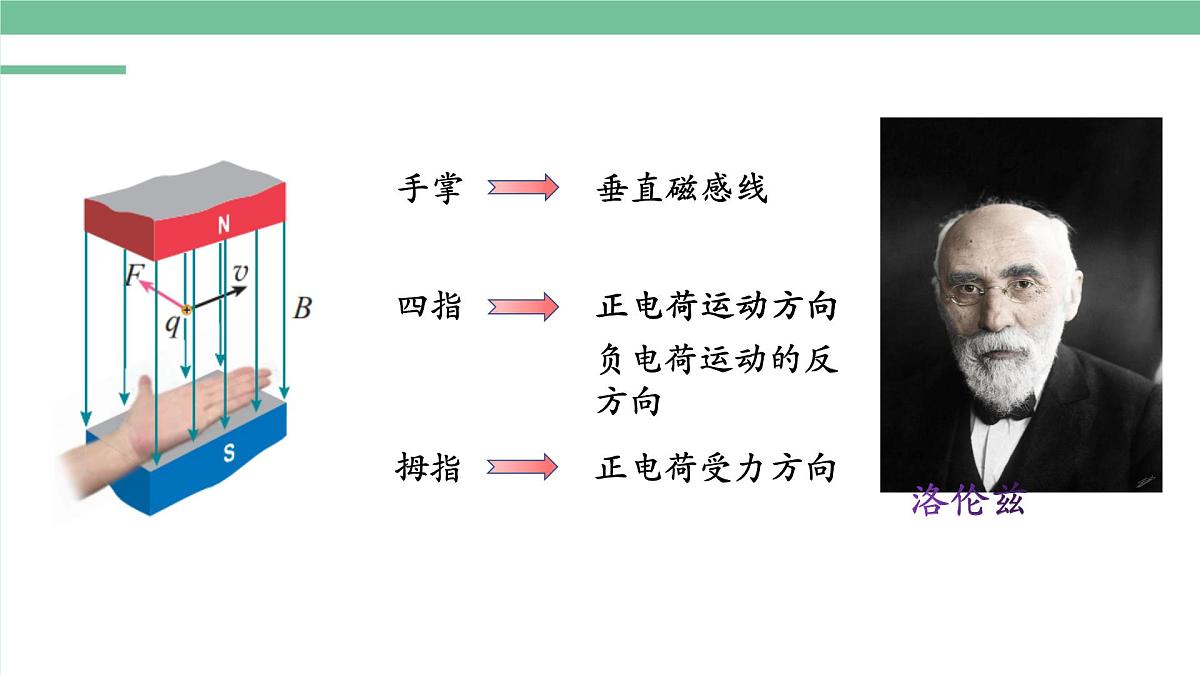 N

$F$

$v$

$q$

$B$

S

手掌 垂直磁感线

四指 正电荷运动方向

负电荷运动的反方向

拇指 正电荷受力方向

洛伦兹